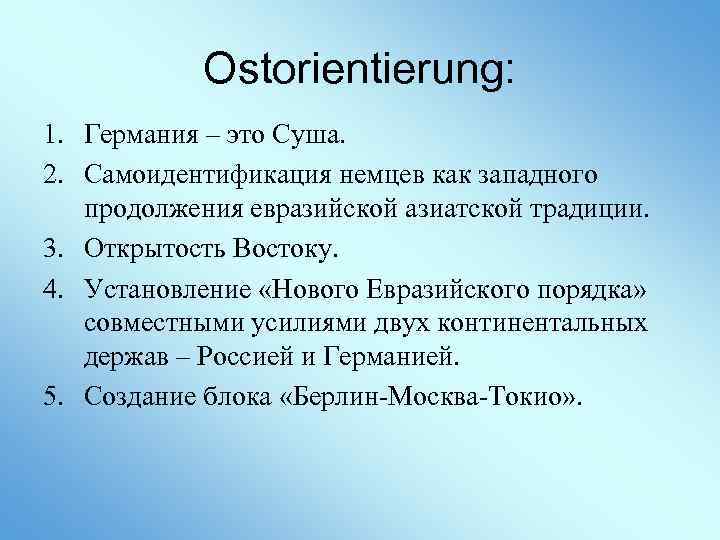 Ostorientierung:

1. Германия – это Суша.
2. Самоидентификация немцев как западного продолжения евразийской азиатской традиции.
3. Открытость Востоку.
4. Установление «Нового Евразийского порядка» совместными усилиями двух континентальных держав – Россией и Германией.
5. Создание блока «Берлин-Москва-Токио».